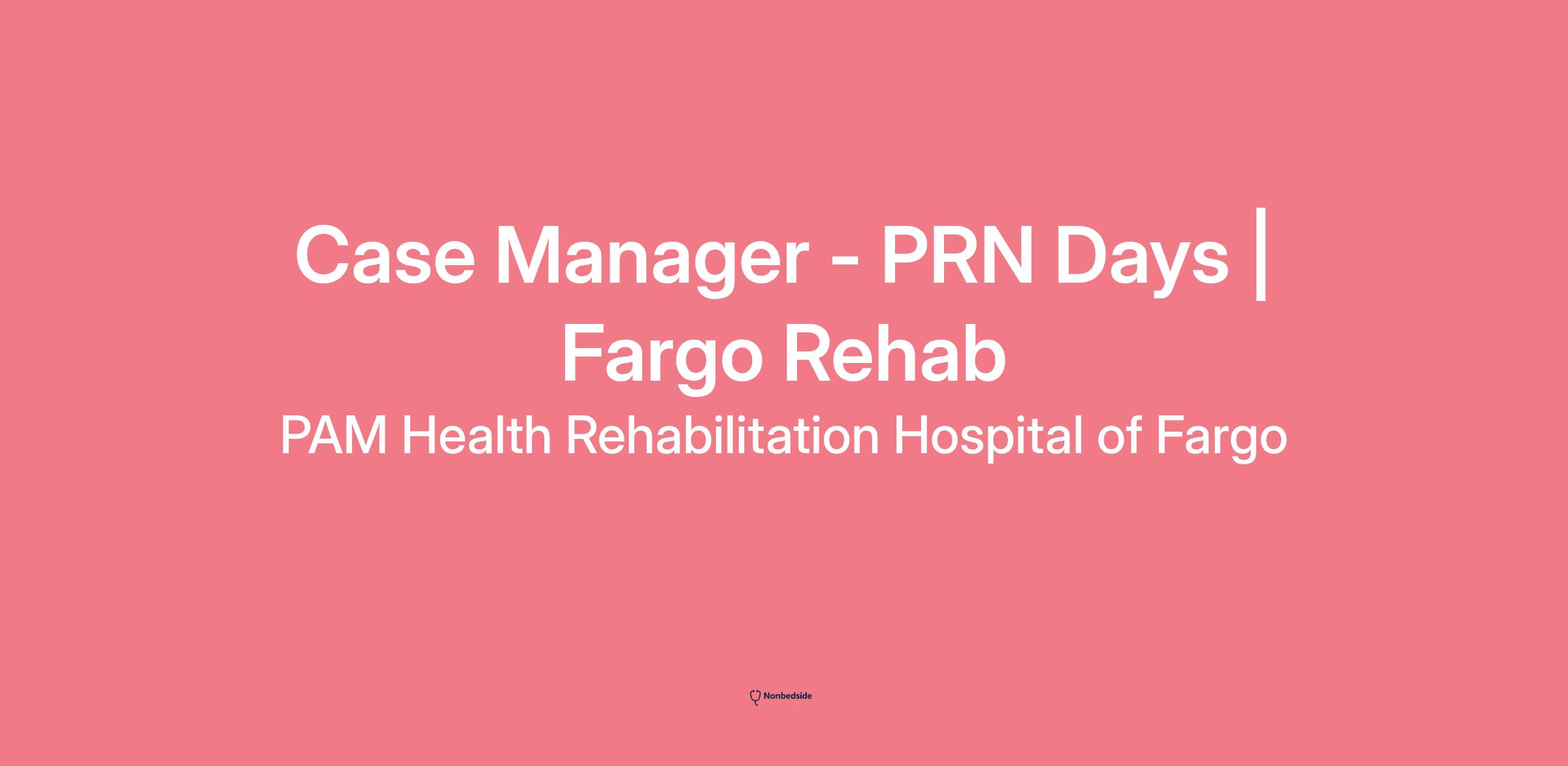 Case Manager - PRN Days | Fargo Rehab

PAM Health Rehabilitation Hospital of Fargo

Nonbedside